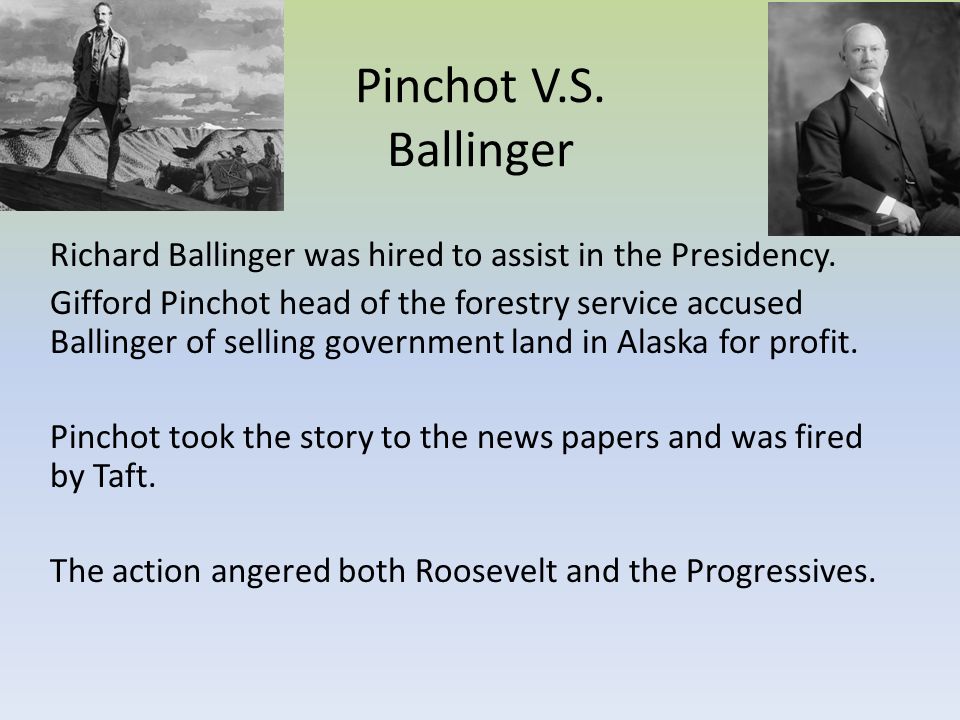 Pinchot V.S. Ballinger

Richard Ballinger was hired to assist in the Presidency.

Gifford Pinchot head of the forestry service accused Ballinger of selling government land in Alaska for profit.

Pinchot took the story to the news papers and was fired by Taft.

The action angered both Roosevelt and the Progressives.